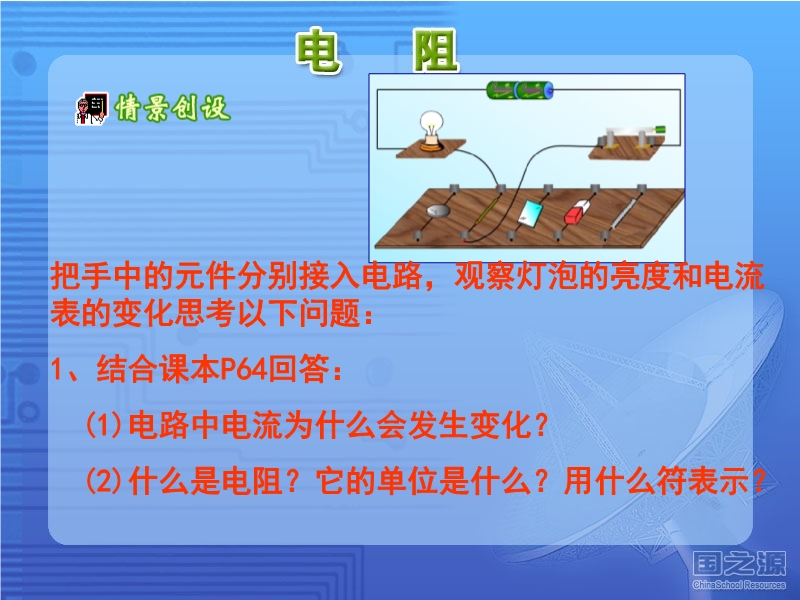 电　阻

情景创设

把手中的元件分别接入电路，观察灯泡的亮度和电流表的变化思考以下问题：

1、结合课本P64回答：

(1)电路中电流为什么会发生变化？

(2)什么是电阻？它的单位是什么？用什么符表示？

国之源
ChinaSchool Resources